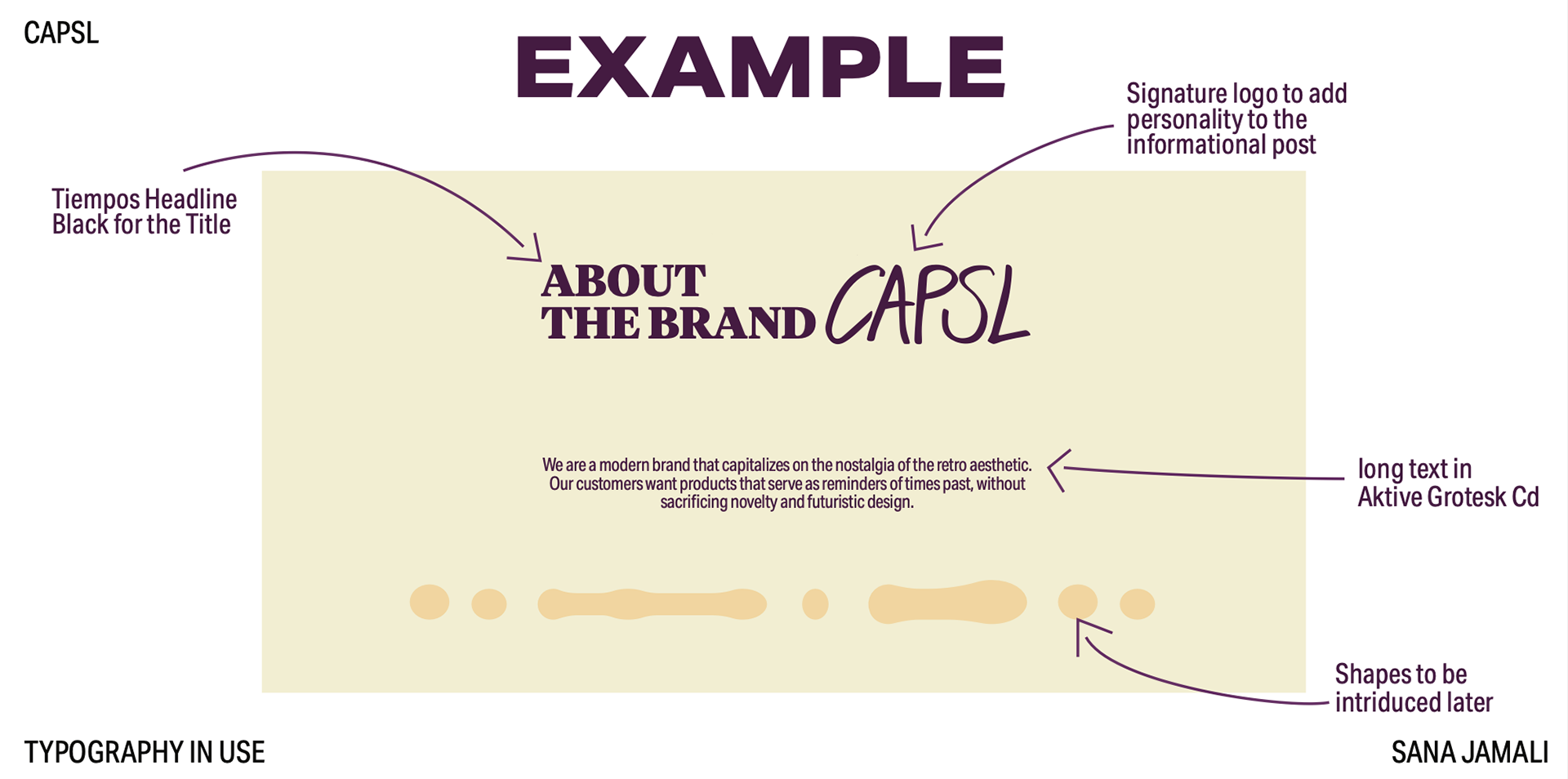 CAPSL

EXAMPLE

Signature logo to add personality to the informational post

Tiempos Headline Black for the Title

ABOUT THE BRAND CAPSL

We are a modern brand that capitalizes on the nostalgia of the retro aesthetic. Our customers want products that serve as reminders of times past, without sacrificing novelty and futuristic design.

long text in Aktive Grotesk Cd

Shapes to be intriduced later

TYPOGRAPHY IN USE

SANA JAMALI